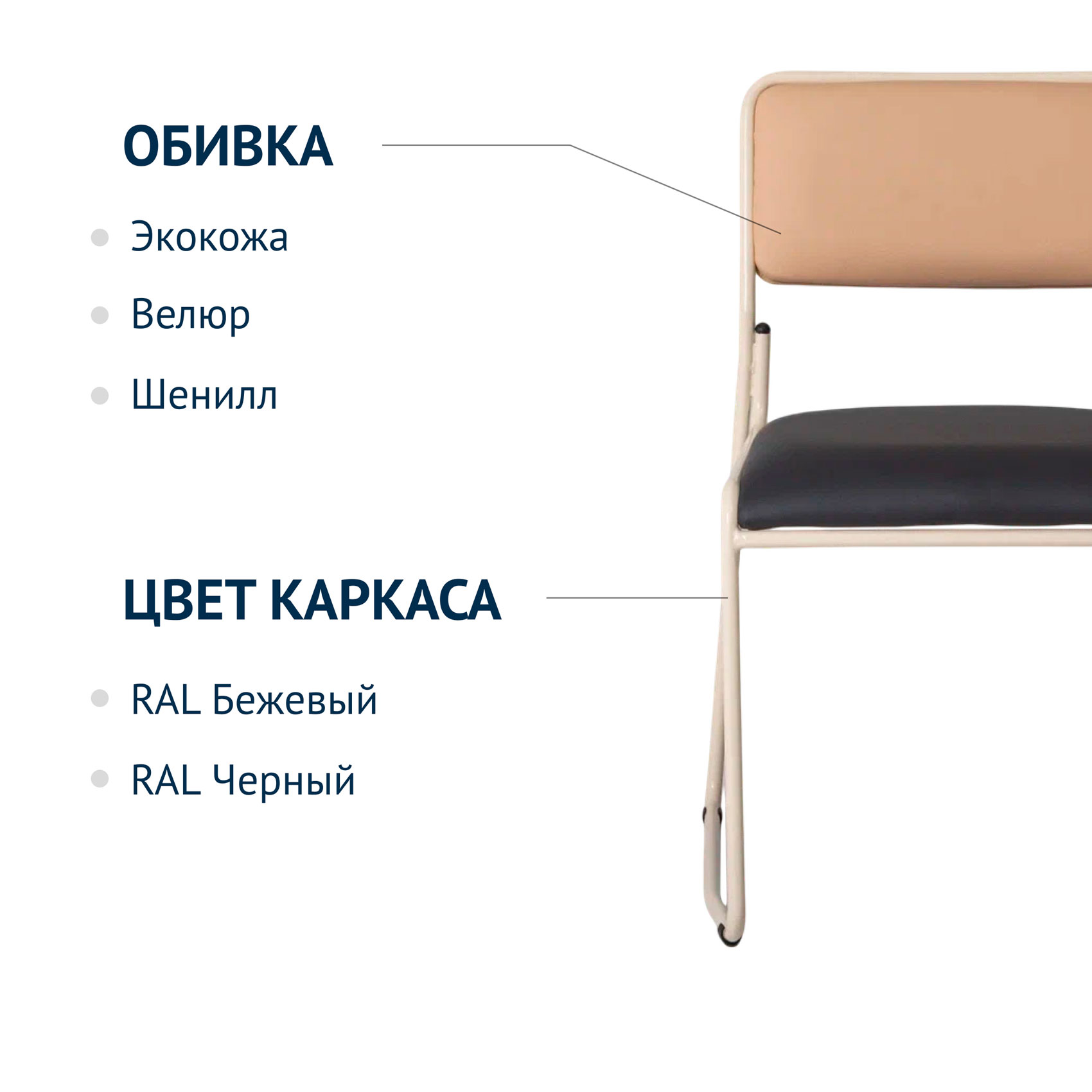 ОБИВКА

Экокожа

Велюр

Шенилл

ЦВЕТ КАРКАСА

RAL Бежевый

RAL Черный